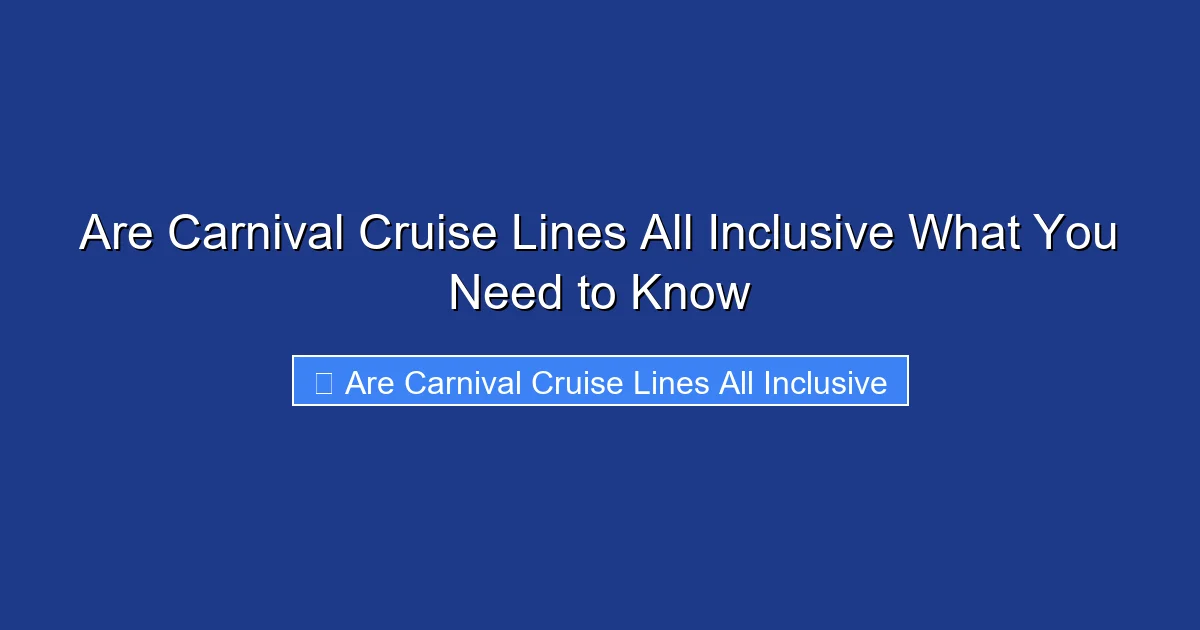 Are Carnival Cruise Lines All Inclusive What You Need to Know

Are Carnival Cruise Lines All Inclusive